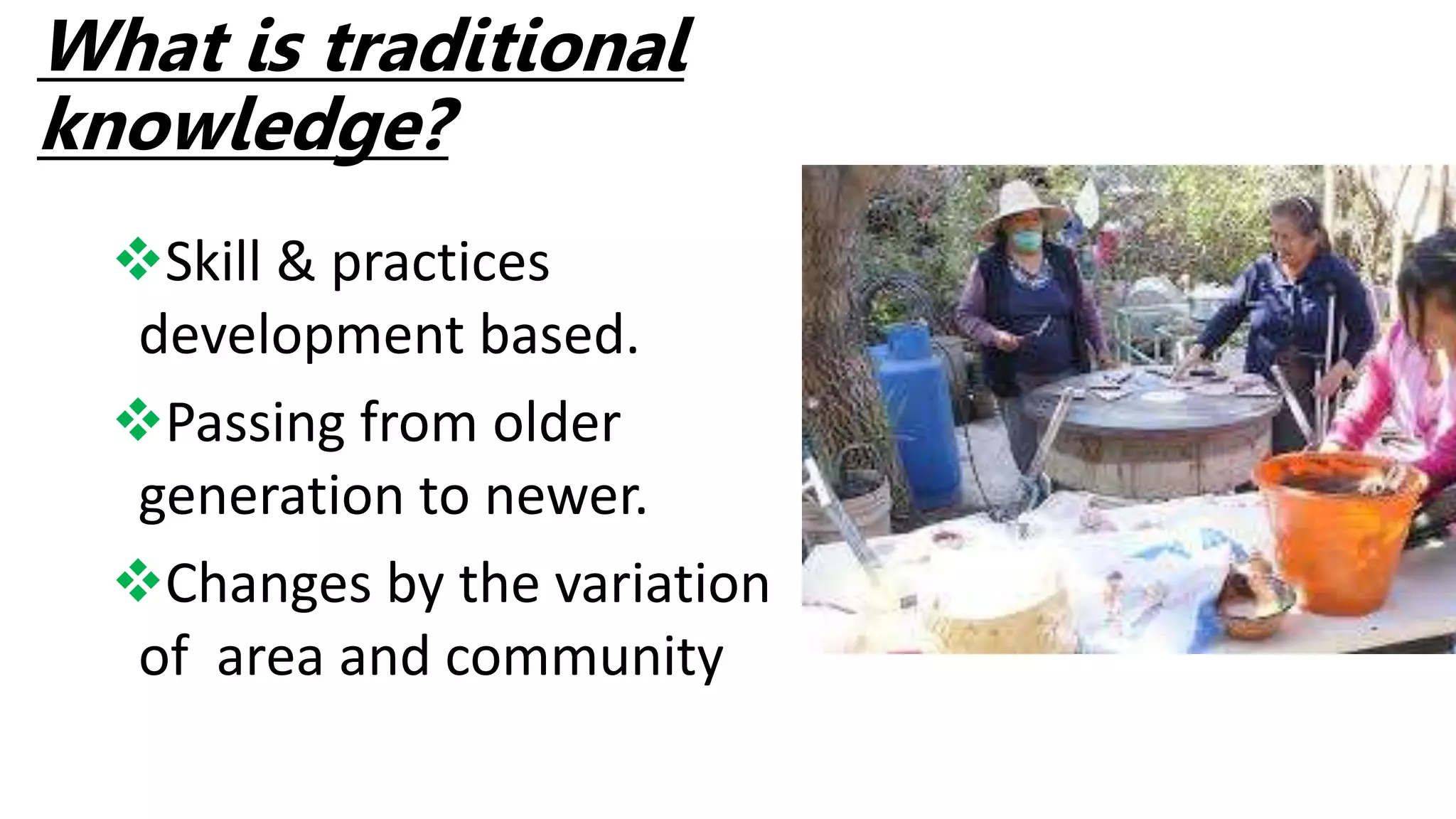 What is traditional knowledge?

❖Skill & practices development based.

❖Passing from older generation to newer.

❖Changes by the variation of  area and community